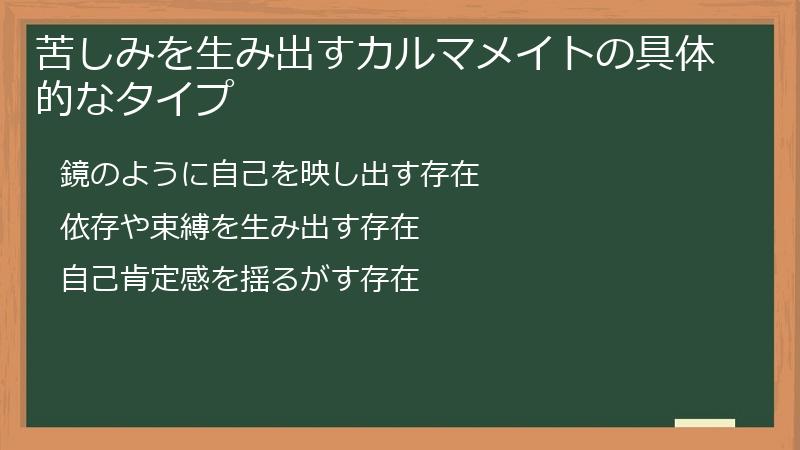 苦しみを生み出すカルマメイトの具体的なタイプ

鏡のように自己を映し出す存在

依存や束縛を生み出す存在

自己肯定感を揺るがす存在